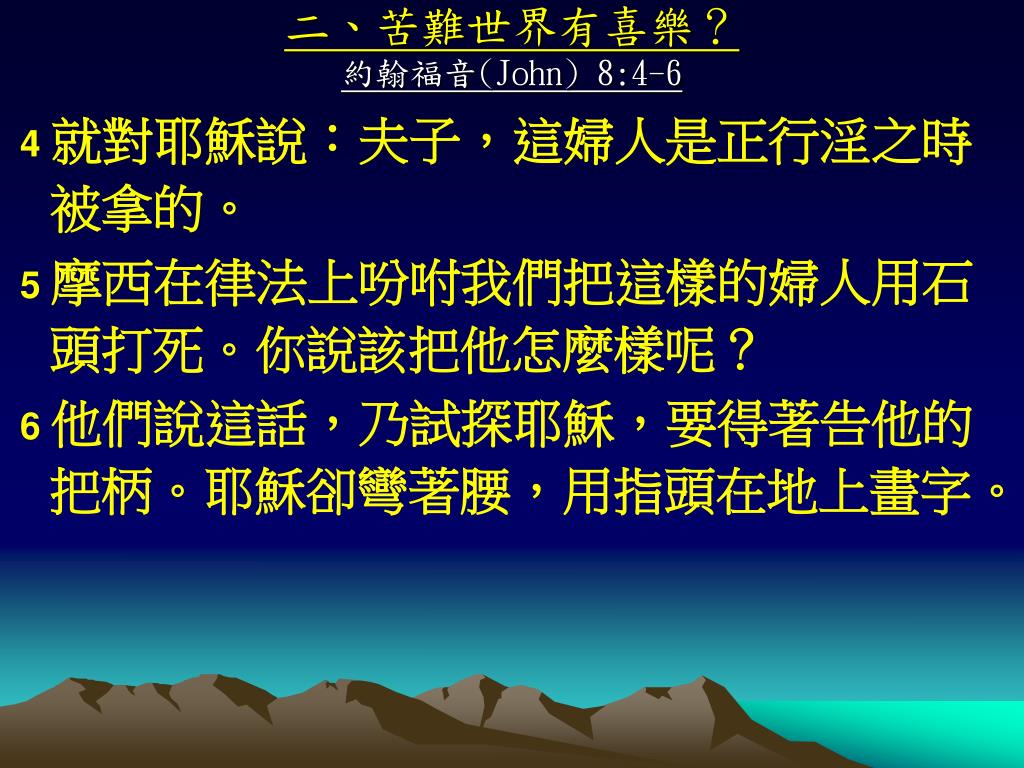 二、苦難世界有喜樂？
約翰福音(John) 8:4-6

4 就對耶穌說：夫子，這婦人是正行淫之時被拿的。

5 摩西在律法上吩咐我們把這樣的婦人用石頭打死。你說該把他怎麼樣呢？

6 他們說這話，乃試探耶穌，要得著告他的把柄。耶穌卻彎著腰，用指頭在地上畫字。